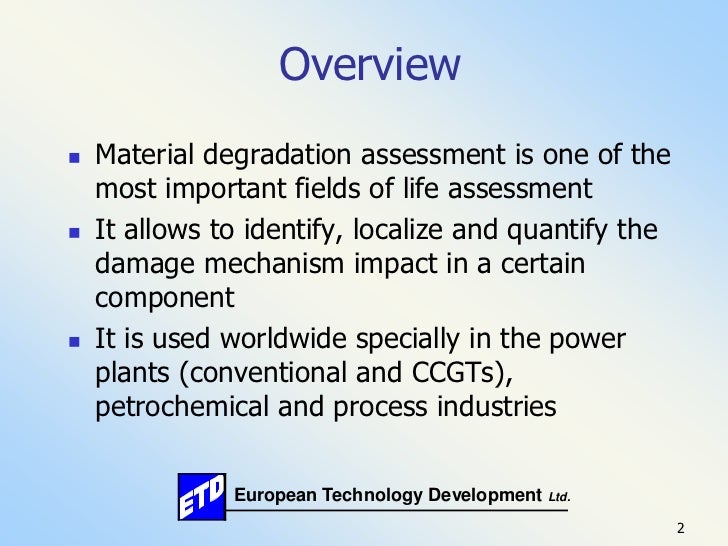 Overview

- Material degradation assessment is one of the most important fields of life assessment
- It allows to identify, localize and quantify the damage mechanism impact in a certain component
- It is used worldwide specially in the power plants (conventional and CCGTs), petrochemical and process industries

ETD European Technology Development Ltd.

2